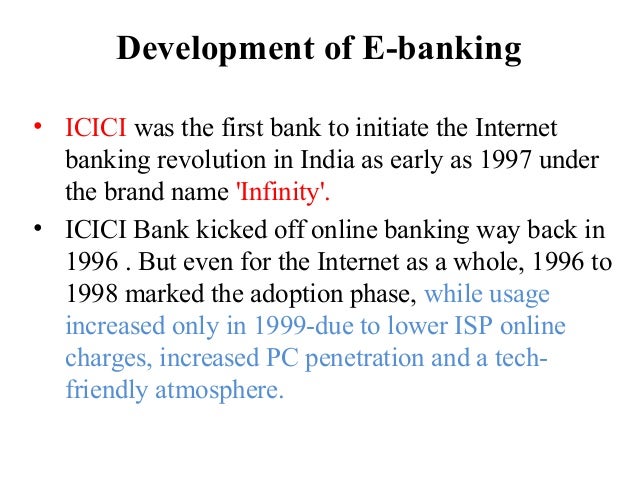 Development of E-banking

• ICICI was the first bank to initiate the Internet banking revolution in India as early as 1997 under the brand name 'Infinity'.

• ICICI Bank kicked off online banking way back in 1996 . But even for the Internet as a whole, 1996 to 1998 marked the adoption phase, while usage increased only in 1999-due to lower ISP online charges, increased PC penetration and a tech-friendly atmosphere.